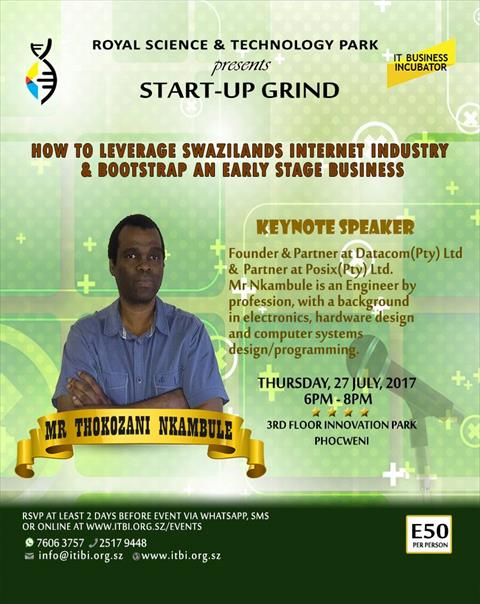 ROYAL SCIENCE & TECHNOLOGY PARK
presents
START-UP GRIND

IT BUSINESS INCUBATOR

HOW TO LEVERAGE SWAZILANDS INTERNET INDUSTRY & BOOTSTRAP AN EARLY STAGE BUSINESS

KEYNOTE SPEAKER

Founder & Partner at Datacom(Pty) Ltd & Partner at Posix(Pty) Ltd. Mr Nkambule is an Engineer by profession, with a background in electronics, hardware design and computer systems design/programming.

THURSDAY, 27 JULY, 2017
6PM - 8PM
3RD FLOOR INNOVATION PARK
PHOCWENI

MR THOKOZANI NKAMBULE

RSVP AT LEAST 2 DAYS BEFORE EVENT VIA WHATSAPP, SMS OR ONLINE AT WWW.ITBI.ORG.SZ/EVENTS
7606 3757 2517 9448
info@itibi.org.sz www.itbi.org.sz

E50
PER PERSON